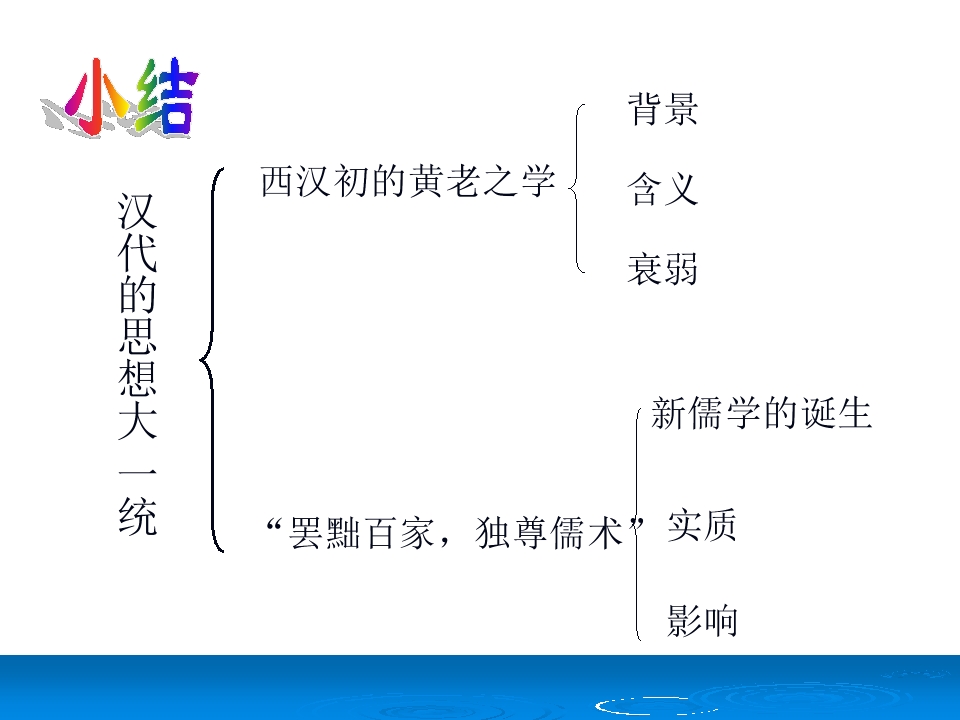 小结

汉代的思想大一统

西汉初的黄老之学

背景

含义

衰弱

“罢黜百家，独尊儒术”

新儒学的诞生

实质

影响